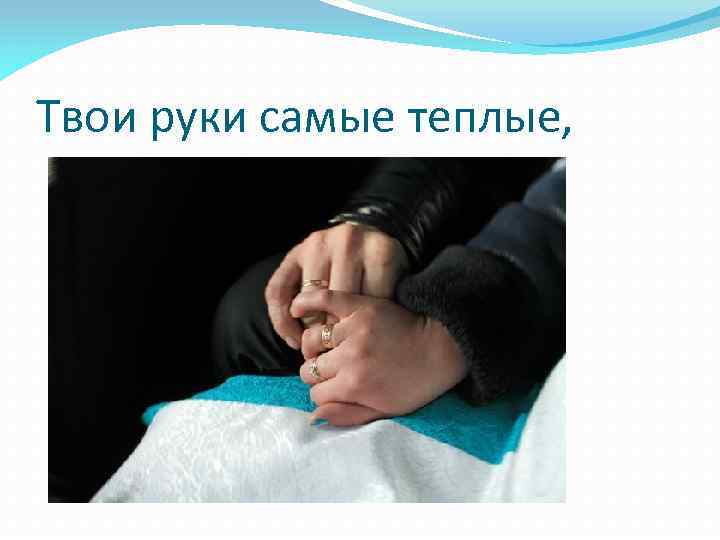 Твои руки самые теплые,